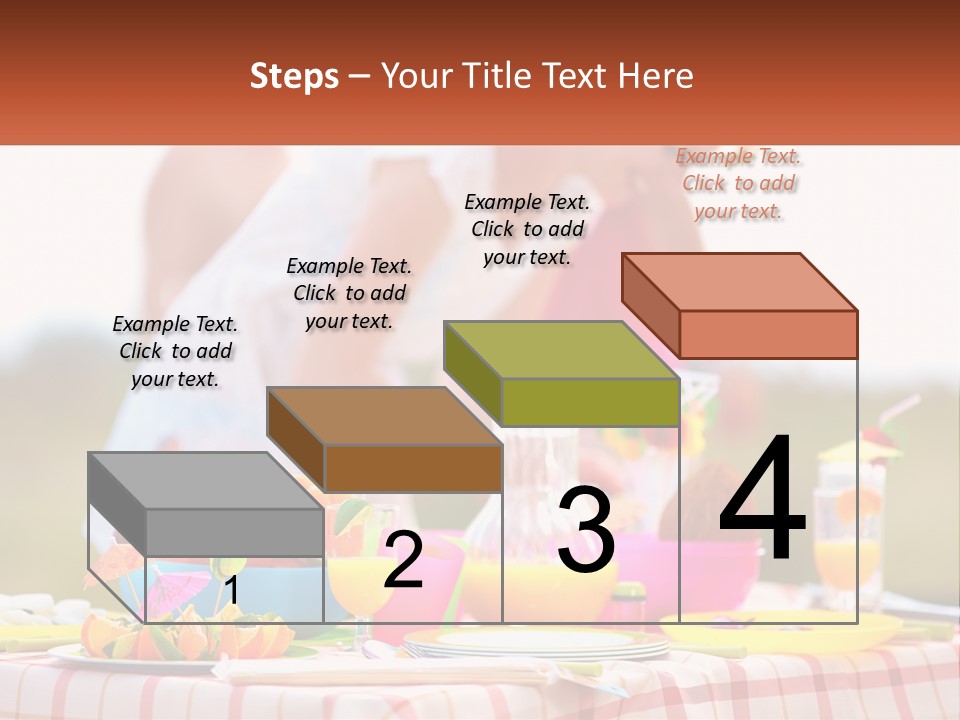 Steps – Your Title Text Here

Example Text. Click to add your text.

Example Text. Click to add your text.

Example Text. Click to add your text.

Example Text. Click to add your text.

1

2

3

4